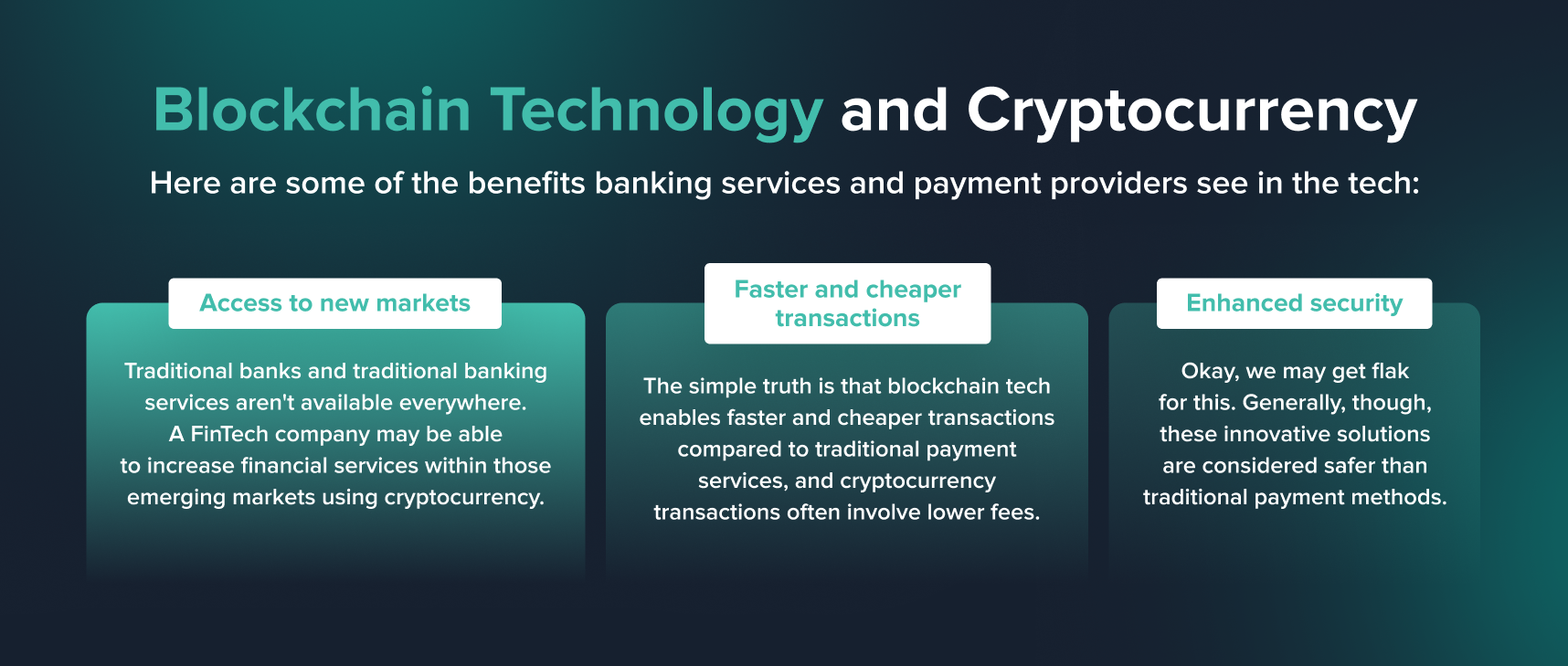 Blockchain Technology and Cryptocurrency

Here are some of the benefits banking services and payment providers see in the tech:

Access to new markets

Traditional banks and traditional banking services aren't available everywhere. A FinTech company may be able to increase financial services within those emerging markets using cryptocurrency.

Faster and cheaper transactions

The simple truth is that blockchain tech enables faster and cheaper transactions compared to traditional payment services, and cryptocurrency transactions often involve lower fees.

Enhanced security

Okay, we may get flak for this. Generally, though, these innovative solutions are considered safer than traditional payment methods.